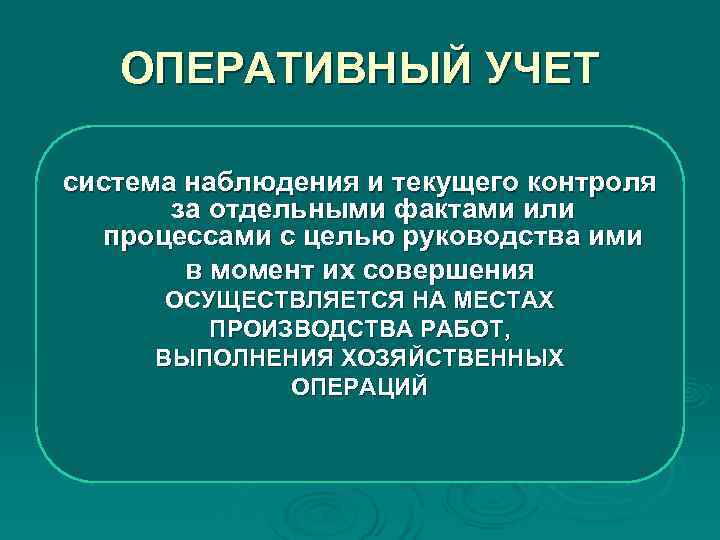 ОПЕРАТИВНЫЙ УЧЕТ

система наблюдения и текущего контроля за отдельными фактами или процессами с целью руководства ими в момент их совершения

ОСУЩЕСТВЛЯЕТСЯ НА МЕСТАХ ПРОИЗВОДСТВА РАБОТ, ВЫПОЛНЕНИЯ ХОЗЯЙСТВЕННЫХ ОПЕРАЦИЙ